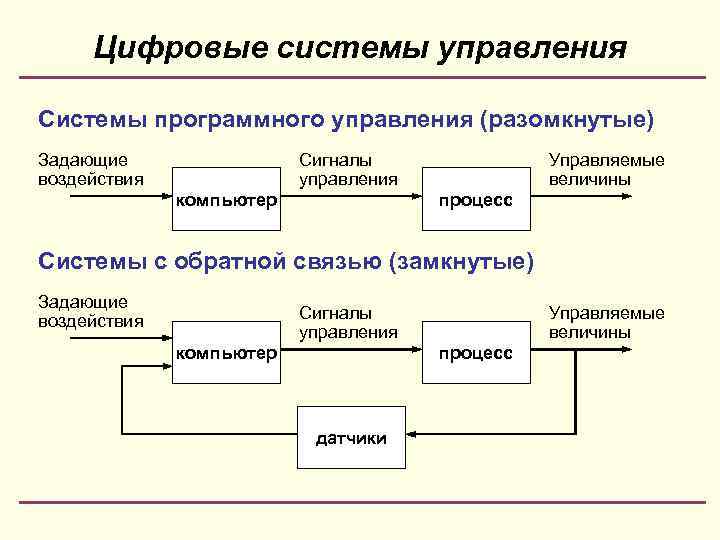 Цифровые системы управления

Системы программного управления (разомкнутые)

Задающие воздействия

компьютер

Сигналы управления

процесс

Управляемые величины

Системы с обратной связью (замкнутые)

Задающие воздействия

компьютер

Сигналы управления

процесс

Управляемые величины

датчики